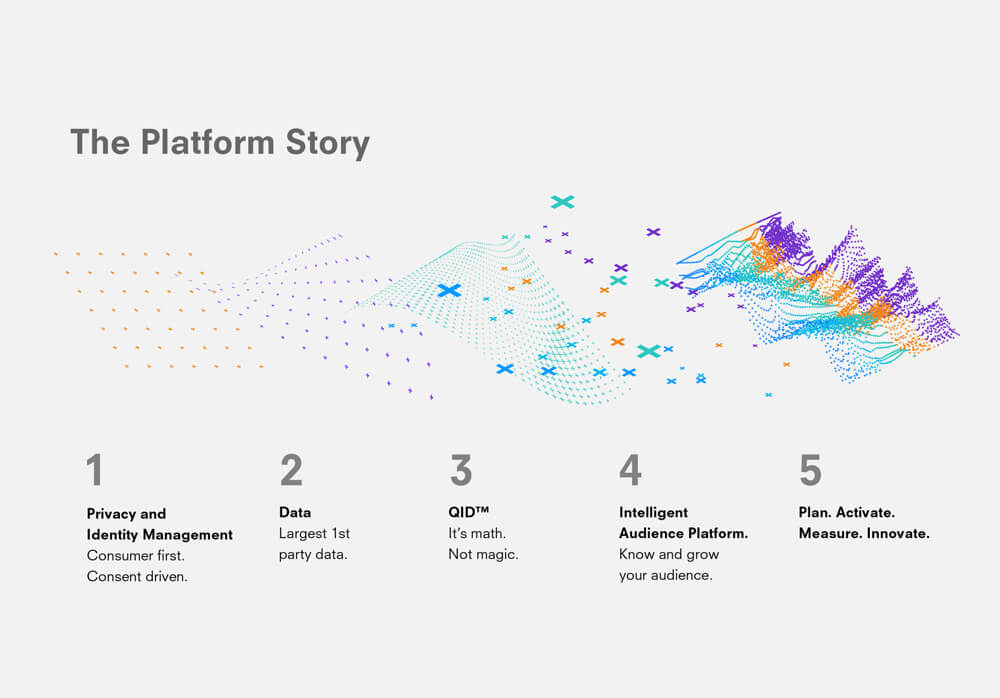 The Platform Story

1

Privacy and Identity Management

Consumer first. Consent driven.

2

Data

Largest 1st party data.

3

QID™

It's math. Not magic.

4

Intelligent Audience Platform.

Know and grow your audience.

5

Plan. Activate. Measure. Innovate.